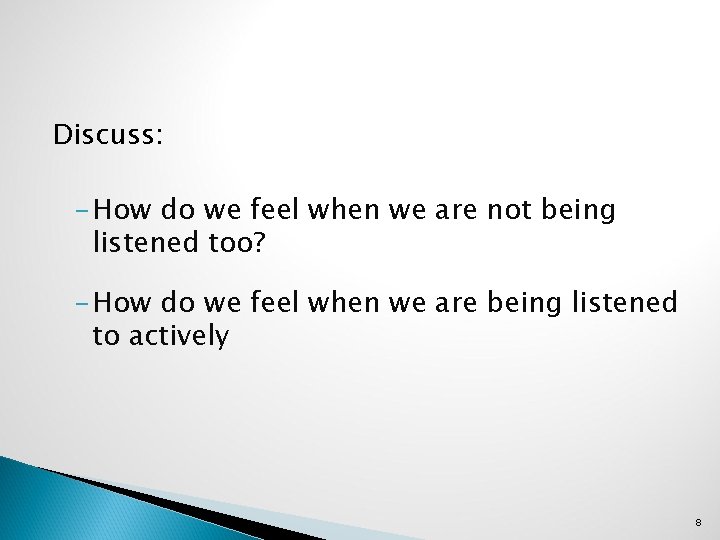 Discuss:

– How do we feel when we are not being listened too?

– How do we feel when we are being listened to actively

8